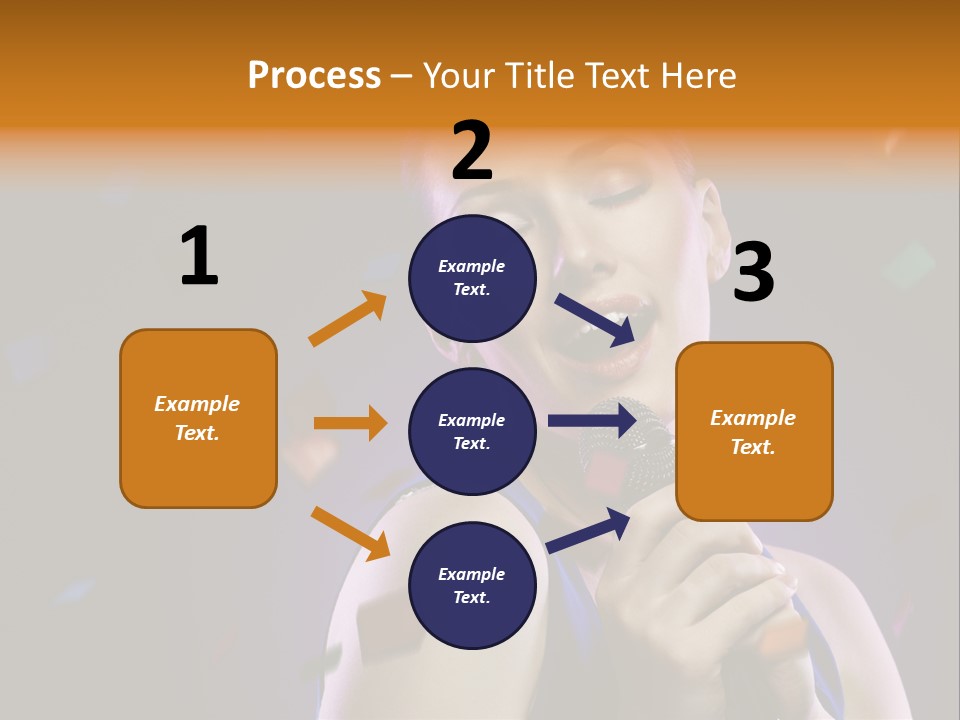 Process – Your Title Text Here

1

Example Text.

2

Example Text.

Example Text.

Example Text.

3

Example Text.